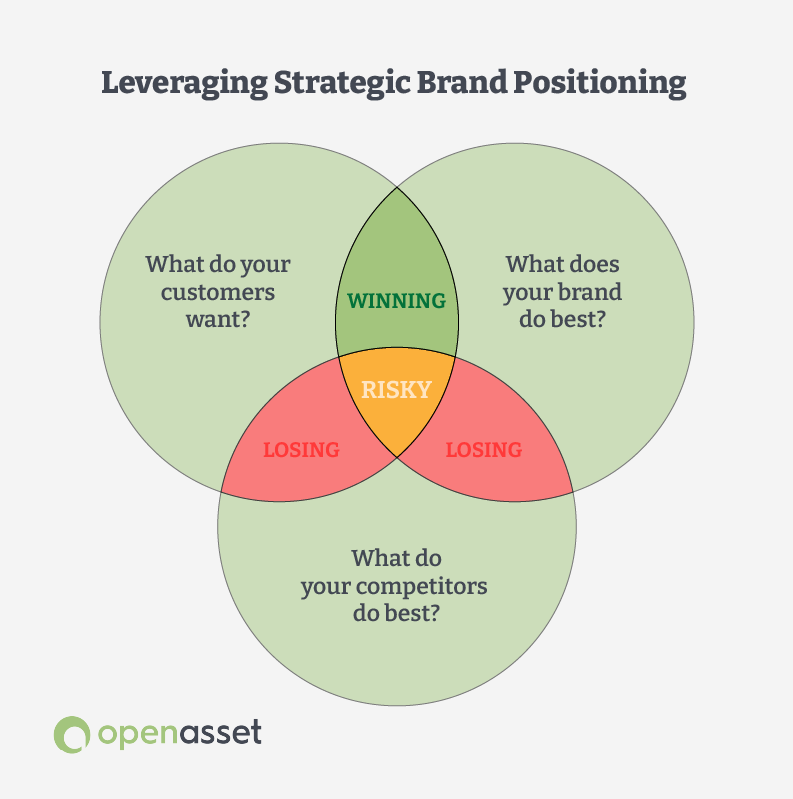 Leveraging Strategic Brand Positioning

What do your customers want?

WINNING

What does your brand do best?

RISKY

LOSING

LOSING

What do your competitors do best?

openasset